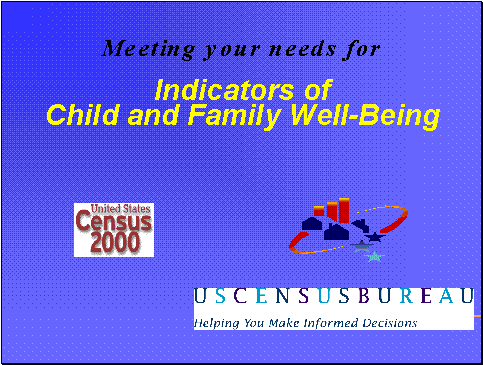 Meeting your needs for

Indicators of Child and Family Well-Being

United States Census 2000

USCENSUSBUREAU

Helping You Make Informed Decisions